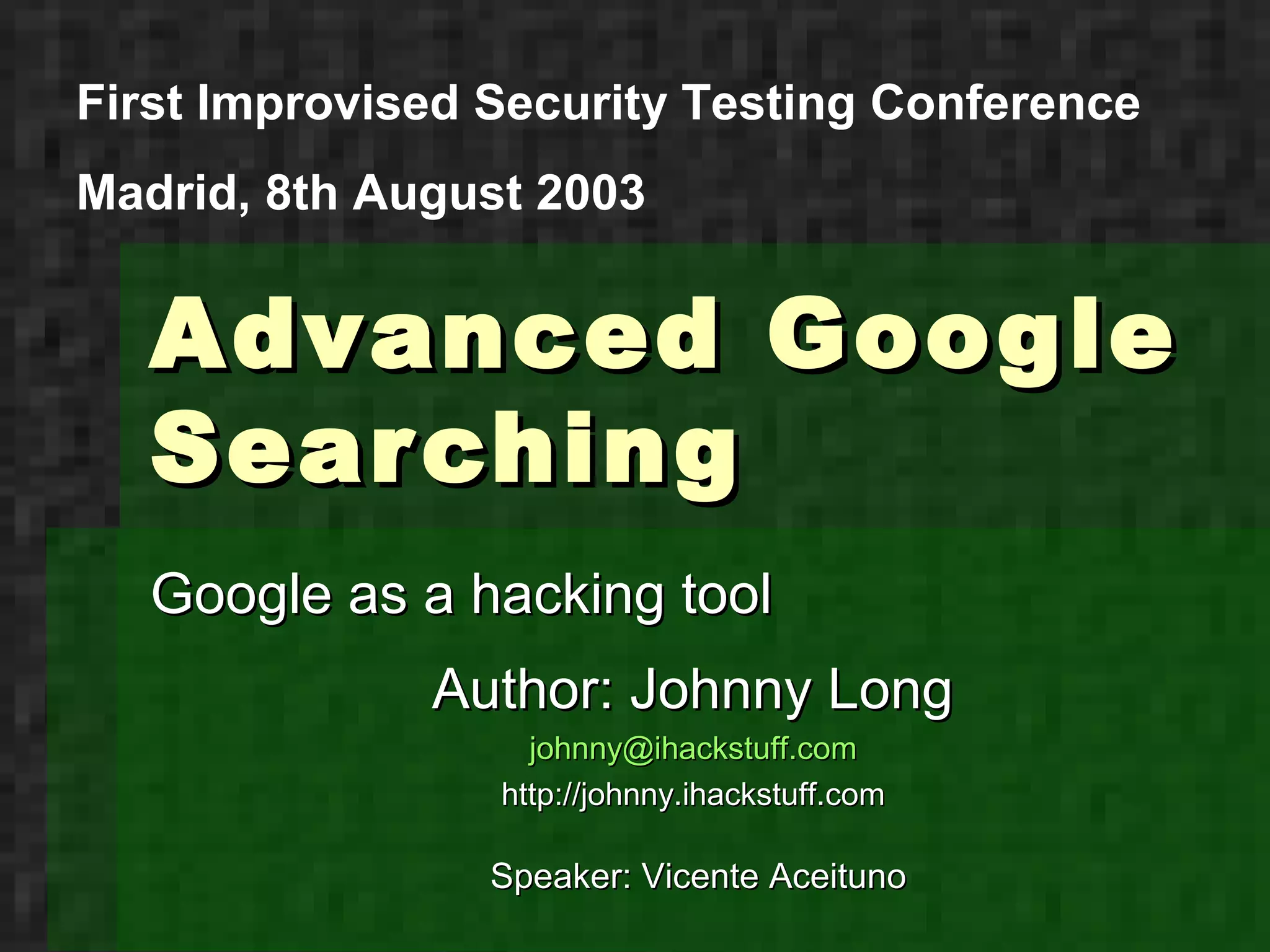 First Improvised Security Testing Conference

Madrid, 8th August 2003

Advanced Google Searching

Google as a hacking tool

Author: Johnny Long

johnny@ihackstuff.com

http://johnny.ihackstuff.com

Speaker: Vicente Aceituno